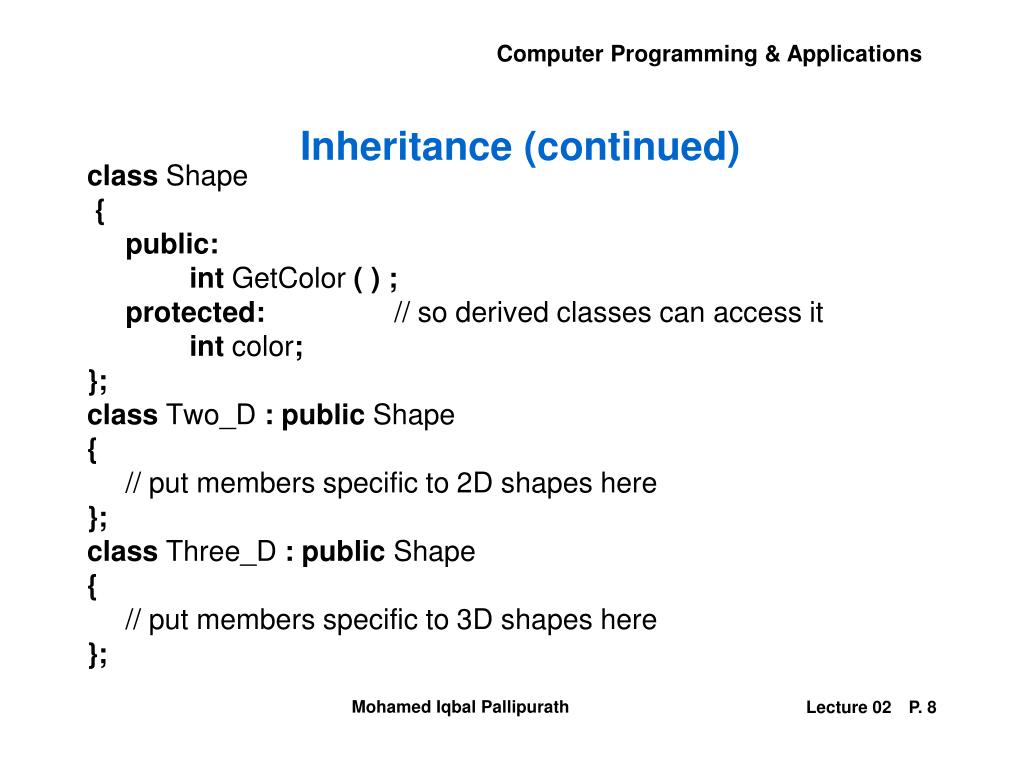 Computer Programming & Applications

Inheritance (continued)

class Shape
{
public:
int GetColor ( ) ;
protected: // so derived classes can access it
int color;
};
class Two_D : public Shape
{
// put members specific to 2D shapes here
};
class Three_D : public Shape
{
// put members specific to 3D shapes here
};

Mohamed Iqbal Pallipurath

Lecture 02 P. 8